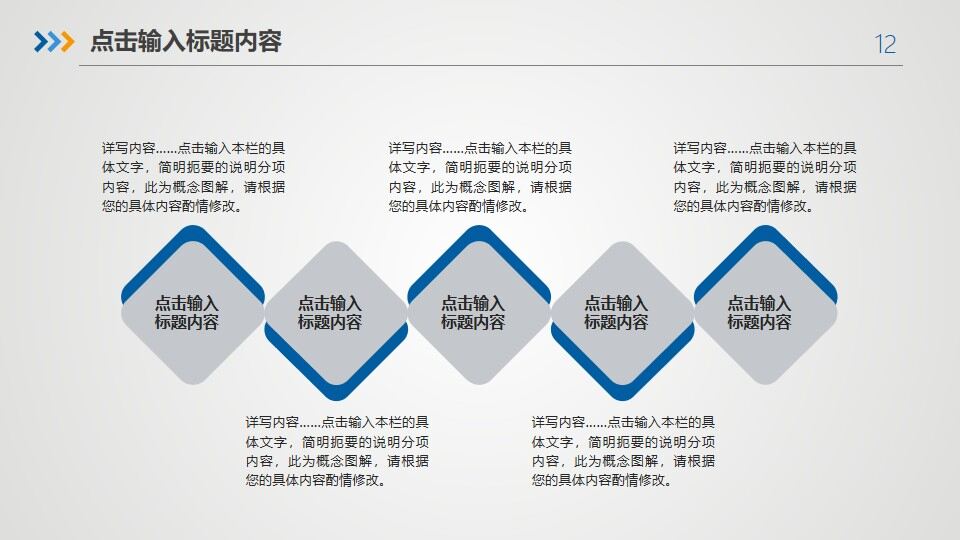 点击输入标题内容

12

详写内容……点击输入本栏的具体文字，简明扼要的说明分项内容，此为概念图解，请根据您的具体内容酌情修改。

详写内容……点击输入本栏的具体文字，简明扼要的说明分项内容，此为概念图解，请根据您的具体内容酌情修改。

详写内容……点击输入本栏的具体文字，简明扼要的说明分项内容，此为概念图解，请根据您的具体内容酌情修改。

点击输入标题内容

点击输入标题内容

点击输入标题内容

点击输入标题内容

点击输入标题内容

详写内容……点击输入本栏的具体文字，简明扼要的说明分项内容，此为概念图解，请根据您的具体内容酌情修改。

详写内容……点击输入本栏的具体文字，简明扼要的说明分项内容，此为概念图解，请根据您的具体内容酌情修改。